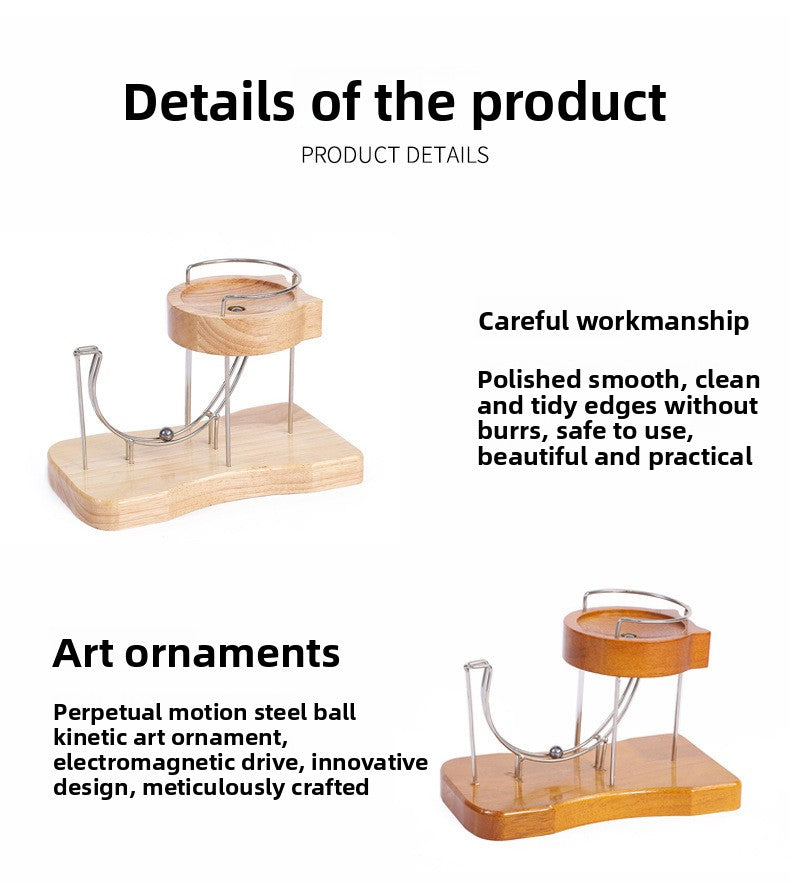 Details of the product

PRODUCT DETAILS

Careful workmanship

Polished smooth, clean and tidy edges without burrs, safe to use, beautiful and practical

Art ornaments

Perpetual motion steel ball kinetic art ornament, electromagnetic drive, innovative design, meticulously crafted